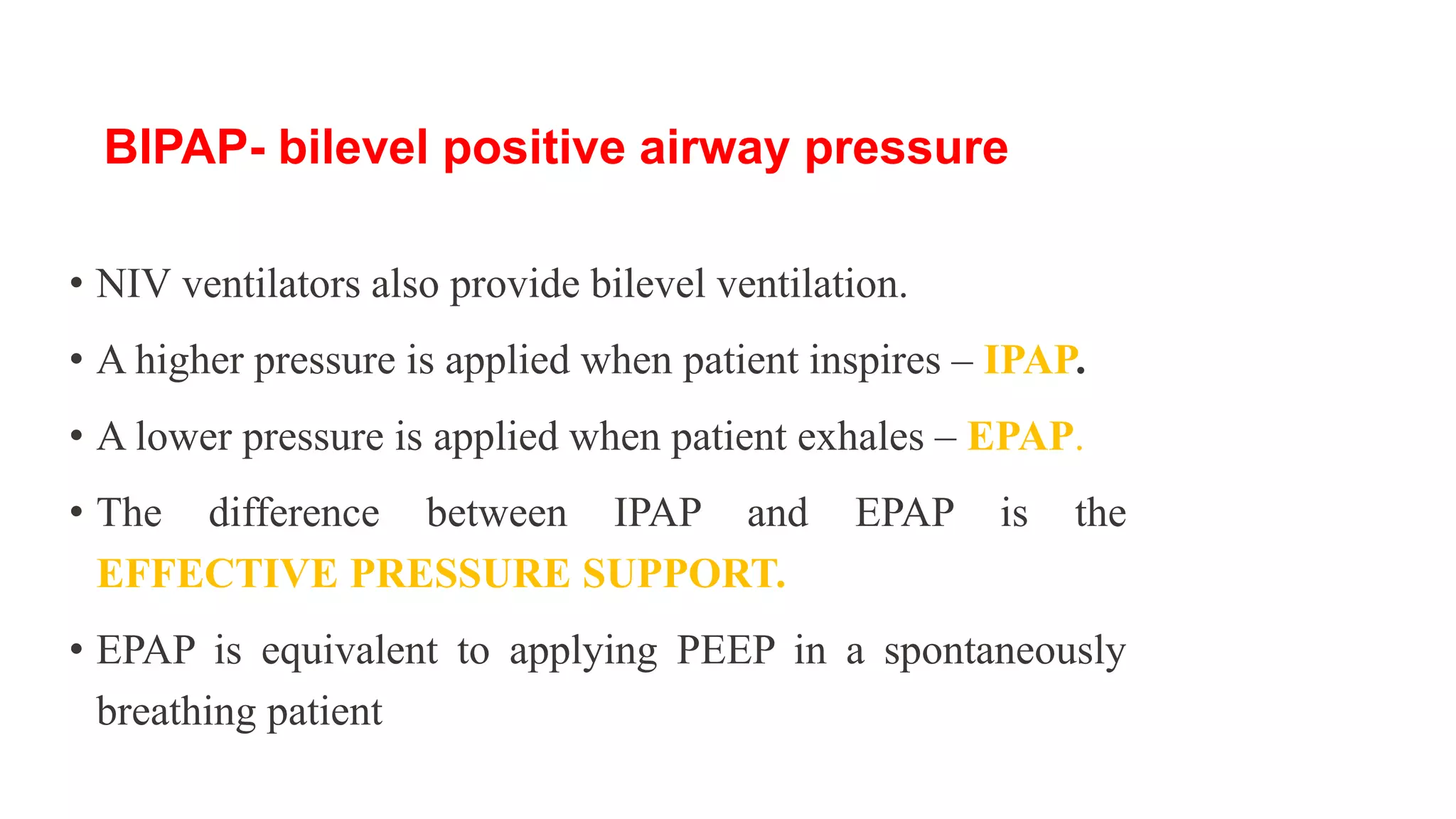 BIPAP- bilevel positive airway pressure

• NIV ventilators also provide bilevel ventilation.

• A higher pressure is applied when patient inspires – IPAP.

• A lower pressure is applied when patient exhales – EPAP.

• The difference between IPAP and EPAP is the EFFECTIVE PRESSURE SUPPORT.

• EPAP is equivalent to applying PEEP in a spontaneously breathing patient